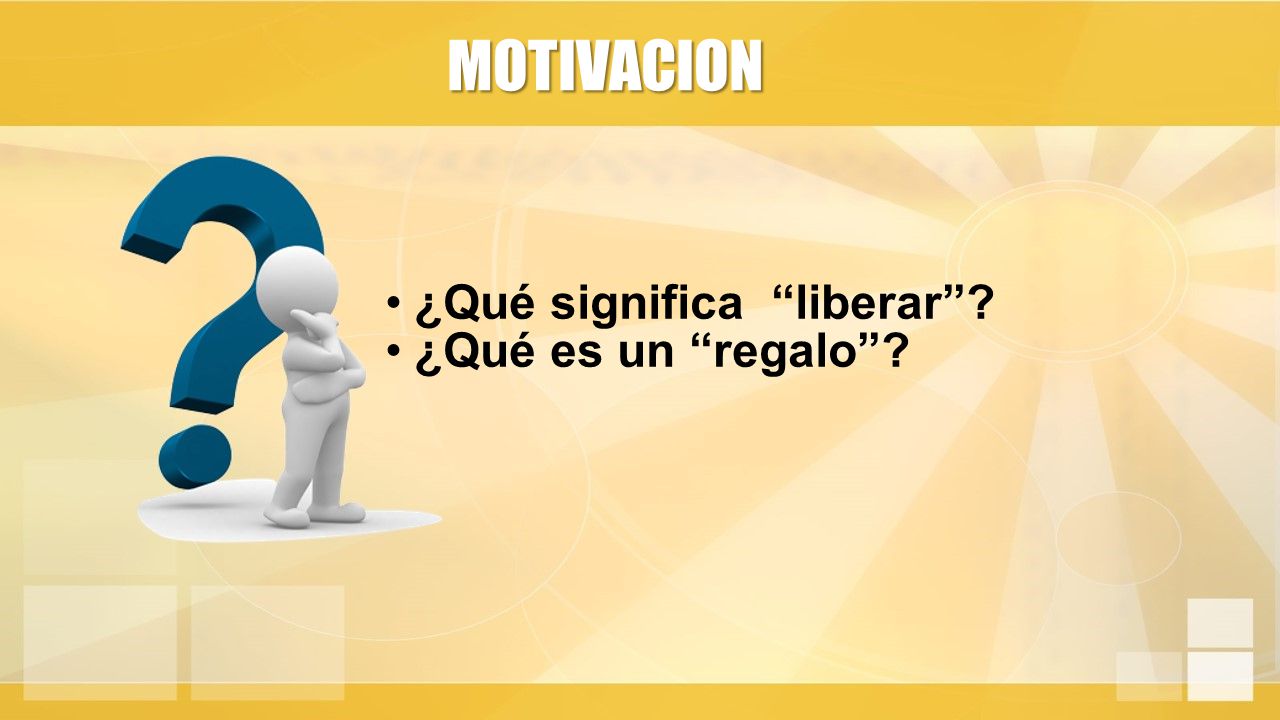 MOTIVACION

• ¿Qué significa “liberar”?
• ¿Qué es un “regalo”?